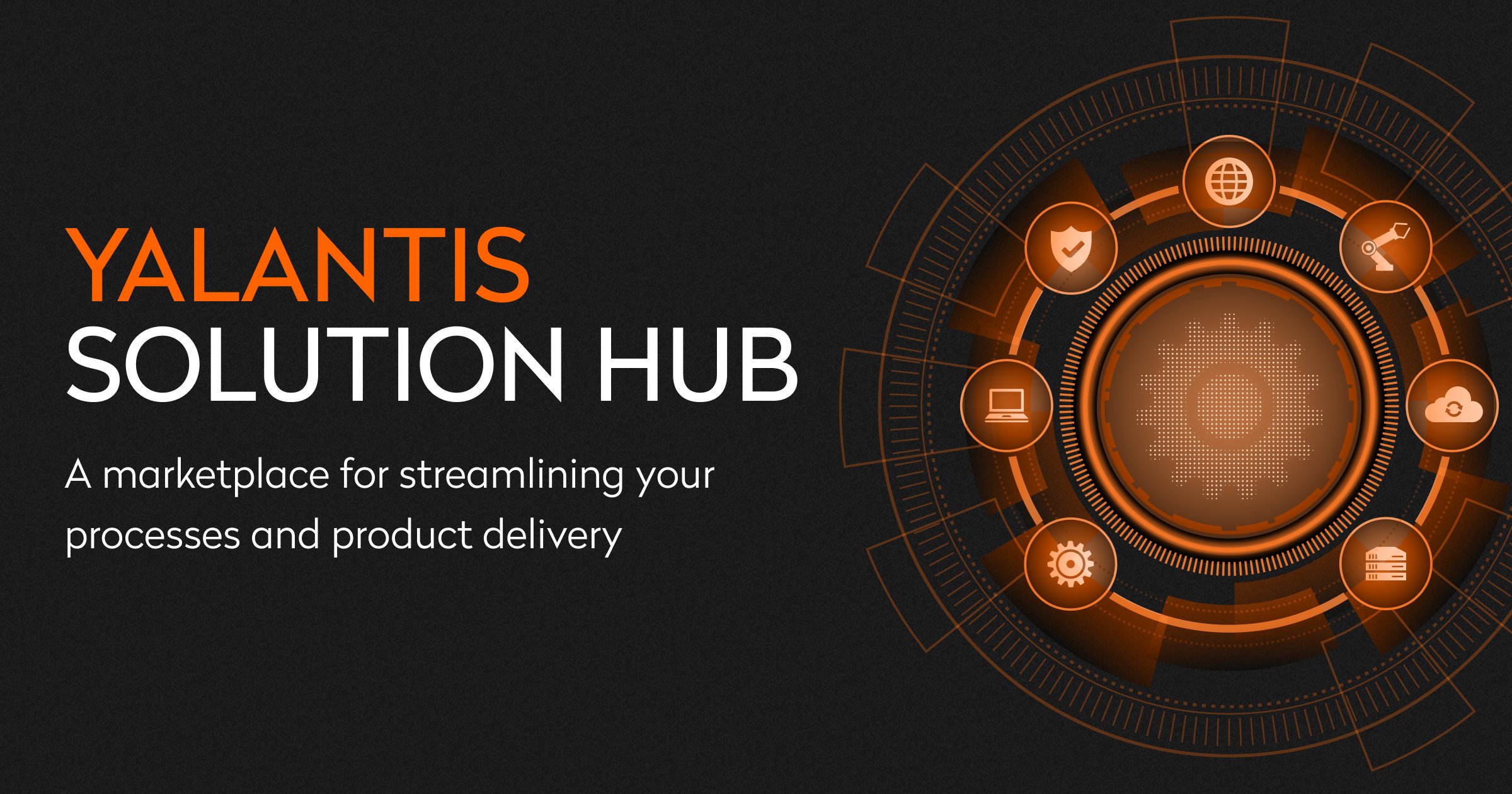 YALANTIS
SOLUTION HUB

A marketplace for streamlining your processes and product delivery